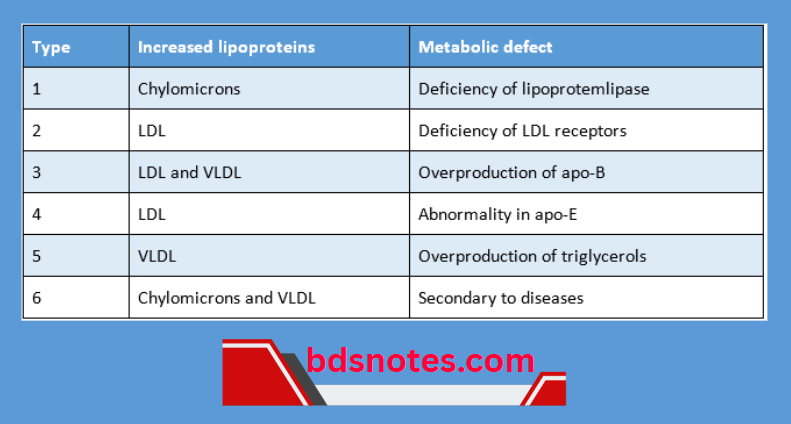 | Type | Increased lipoproteins | Metabolic defect |
|---|---|---|
| 1 | Chylomicrons | Deficiency of lipoprotemlipase |
| 2 | LDL | Deficiency of LDL receptors |
| 3 | LDL and VLDL | Overproduction of apo-B |
| 4 | LDL | Abnormality in apo-E |
| 5 | VLDL | Overproduction of triglycerols |
| 6 | Chylomicrons and VLDL | Secondary to diseases |

bdsnotes.com